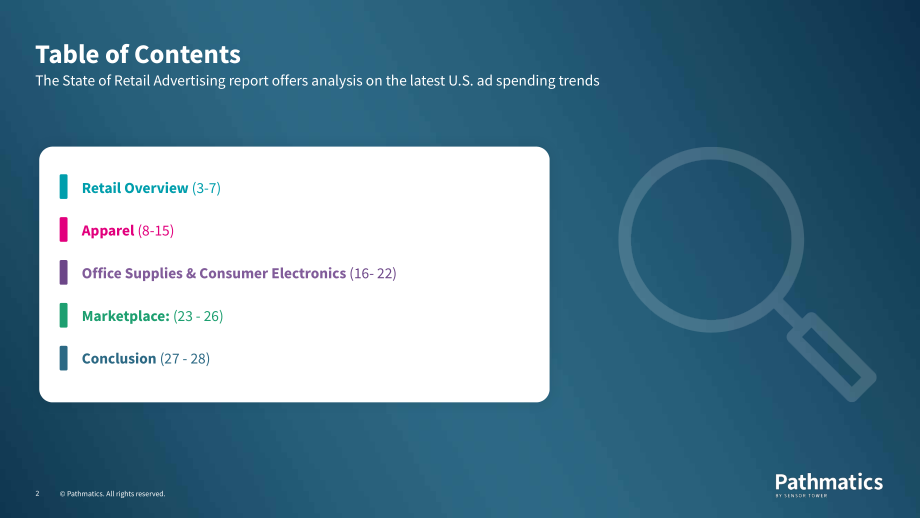 Table of Contents
The State of Retail Advertising report offers analysis on the latest U.S. ad spending trends

Retail Overview (3-7)

Apparel (8-15)

Office Supplies & Consumer Electronics (16- 22)

Marketplace: (23 - 26)

Conclusion (27 - 28)

2 © Pathmatics. All rights reserved.

Pathmatics
BY SENSOR TOWER